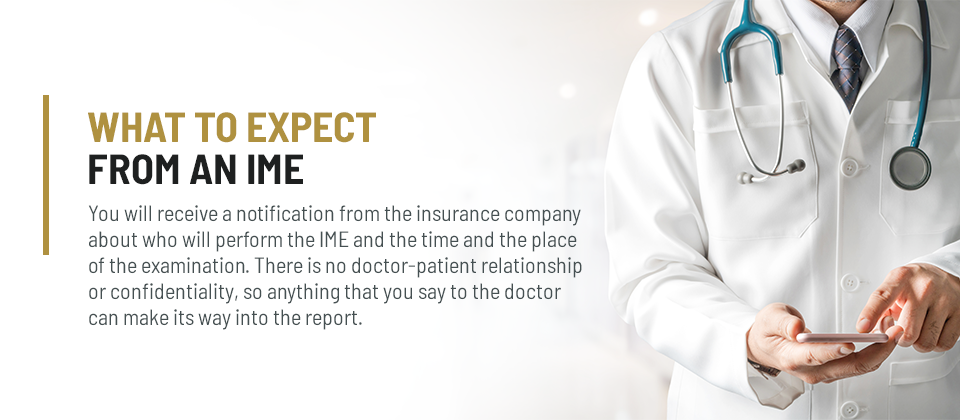 WHAT TO EXPECT
FROM AN IME

You will receive a notification from the insurance company about who will perform the IME and the time and the place of the examination. There is no doctor-patient relationship or confidentiality, so anything that you say to the doctor can make its way into the report.